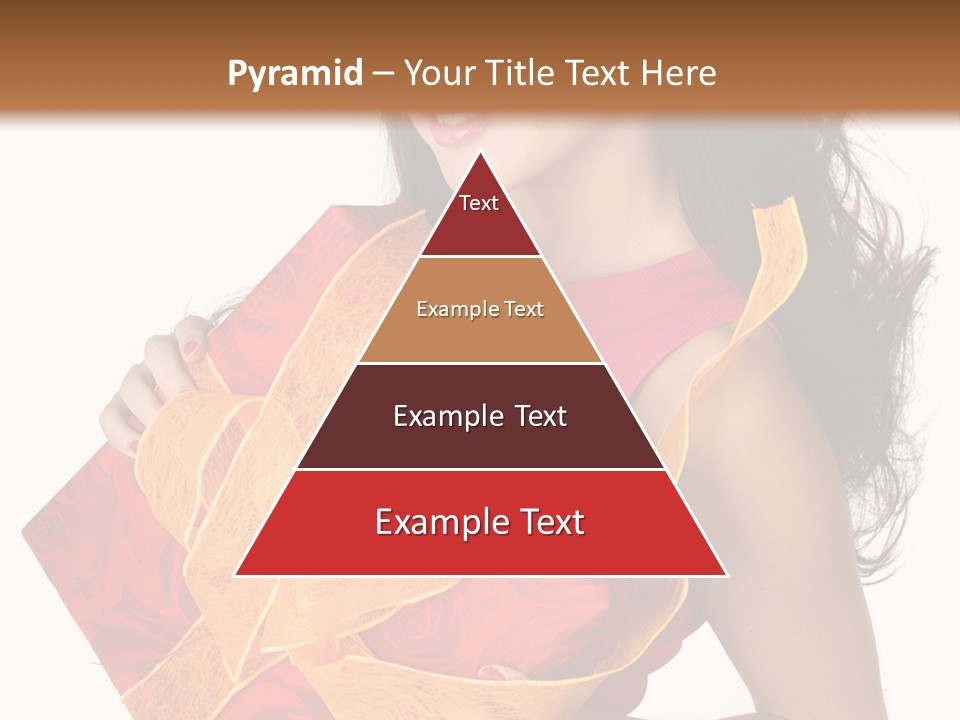 Pyramid – Your Title Text Here

Text

Example Text

Example Text

Example Text